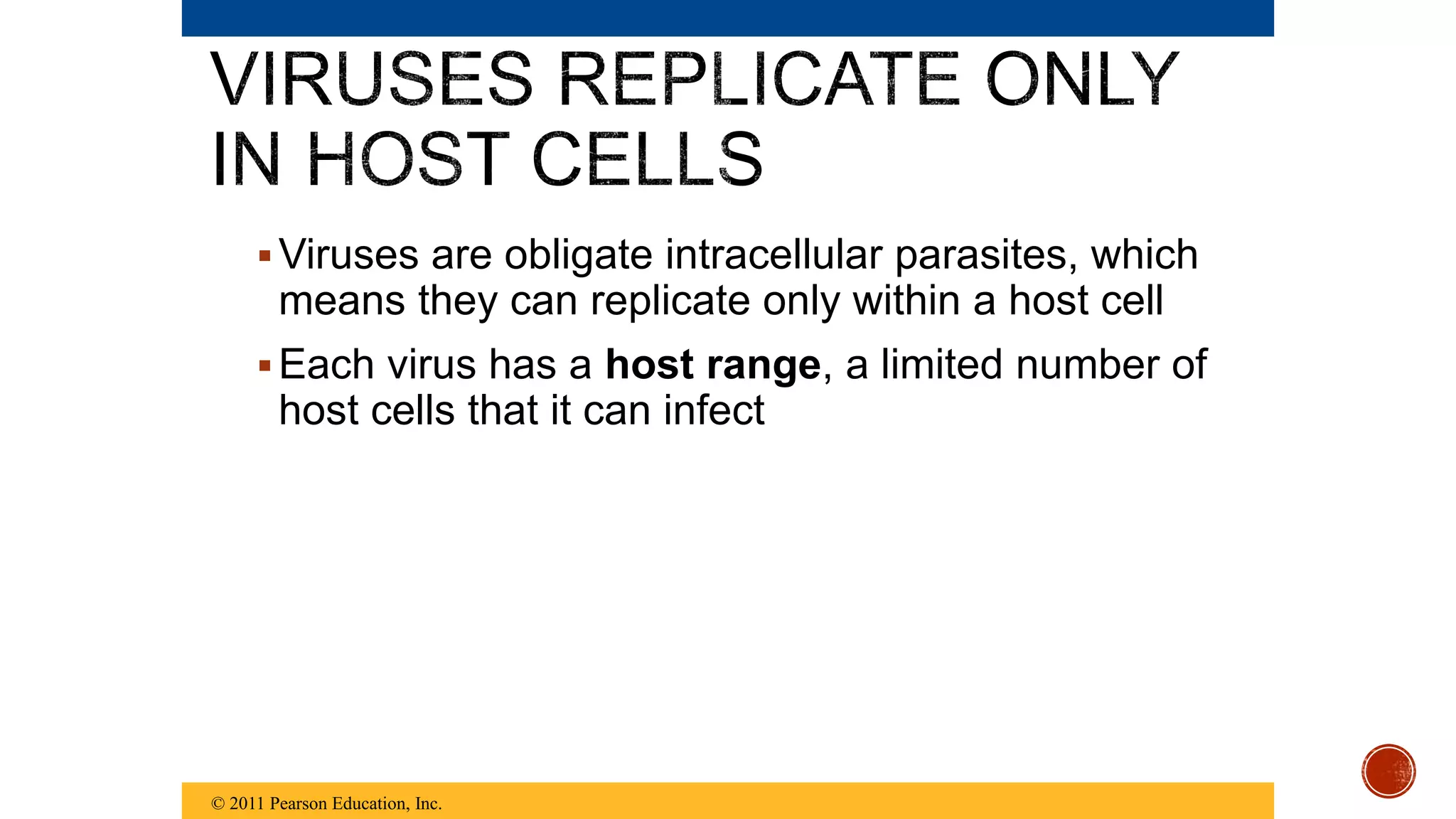 VIRUSES REPLICATE ONLY IN HOST CELLS

▪ Viruses are obligate intracellular parasites, which means they can replicate only within a host cell

▪ Each virus has a **host range**, a limited number of host cells that it can infect

© 2011 Pearson Education, Inc.